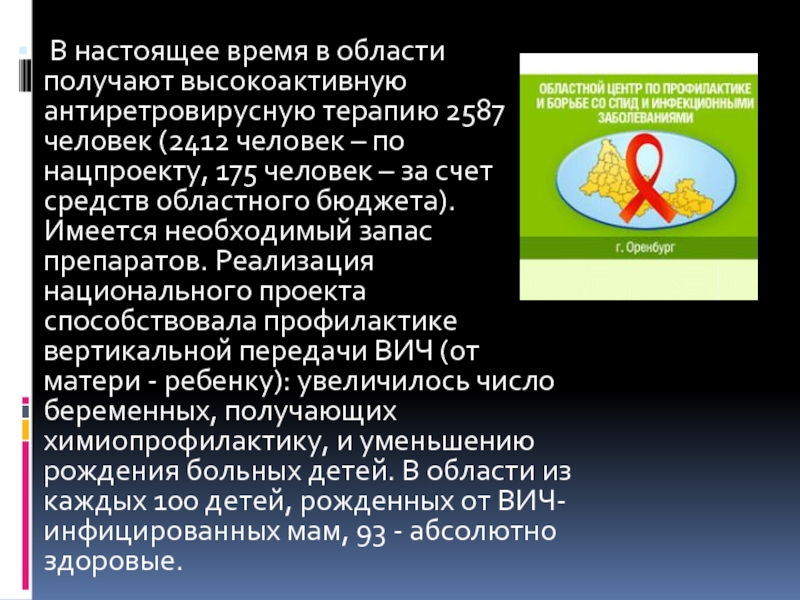 В настоящее время в области получают высокоактивную антиретровирусную терапию 2587 человек (2412 человек – по нацпроекту, 175 человек – за счет средств областного бюджета). Имеется необходимый запас препаратов. Реализация национального проекта способствовала профилактике вертикальной передачи ВИЧ (от матери - ребенку): увеличилось число беременных, получающих химиопрофилактику, и уменьшению рождения больных детей. В области из каждых 100 детей, рожденных от ВИЧ-инфицированных мам, 93 - абсолютно здоровые.

ОБЛАСТНОЙ ЦЕНТР ПО ПРОФИЛАКТИКЕ И БОРЬБЕ СО СПИД И ИНФЕКЦИОННЫМИ ЗАБОЛЕВАНИЯМИ

г. Оренбург